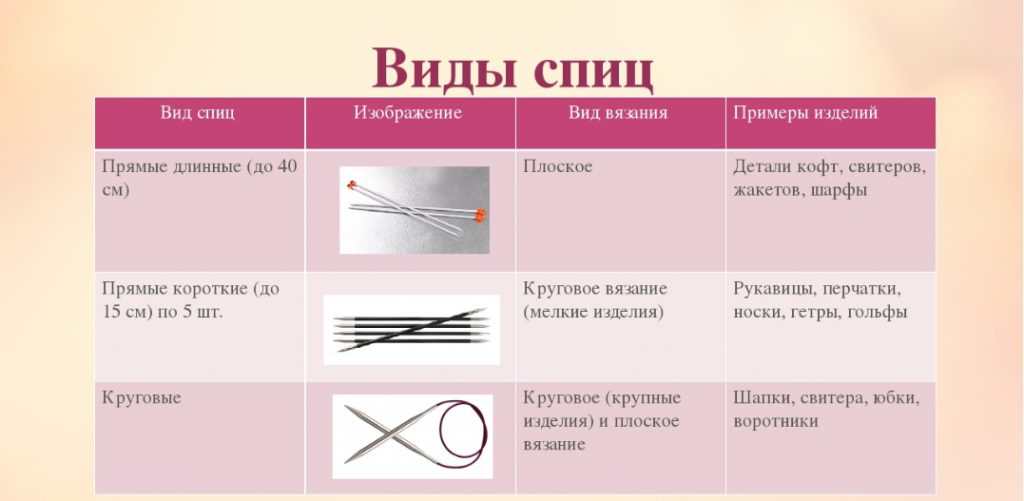 Виды спиц

| Вид спиц | Изображение | Вид вязания | Примеры изделий |
|---|---|---|---|
| Прямые длинные (до 40 см) | | Плоское | Детали кофт, свитеров, жакетов, шарфы |
| Прямые короткие (до 15 см) по 5 шт. | | Круговое вязание (мелкие изделия) | Рукавицы, перчатки, носки, гетры, гольфы |
| Круговые | | Круговое (крупные изделия) и плоское вязание | Шапки, свитера, юбки, воротники |